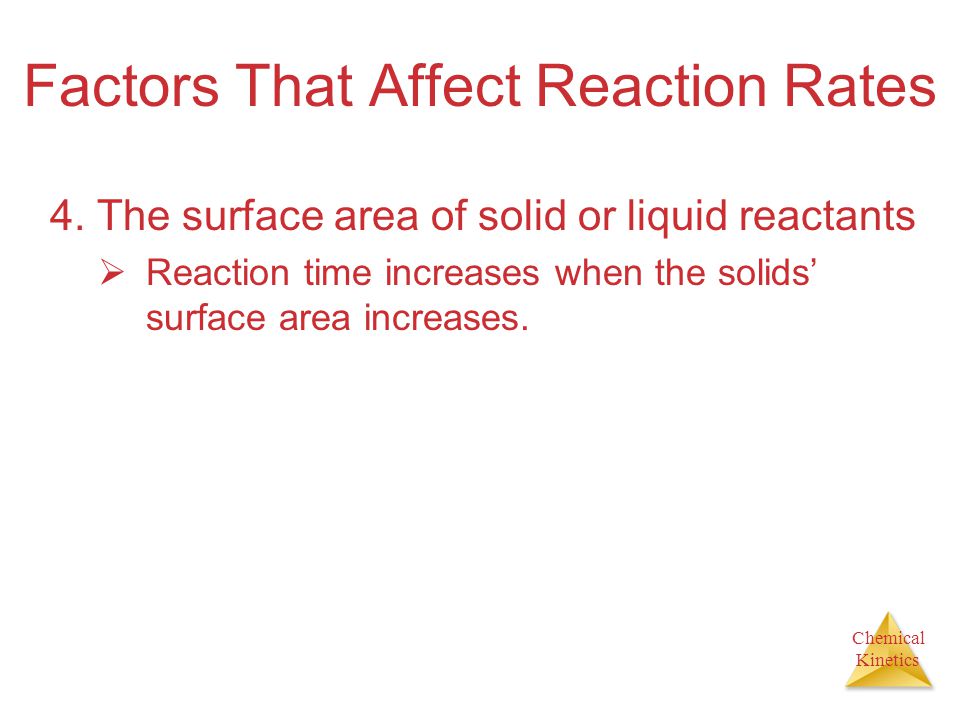 Factors That Affect Reaction Rates

4. The surface area of solid or liquid reactants

➢ Reaction time increases when the solids' surface area increases.

Chemical Kinetics